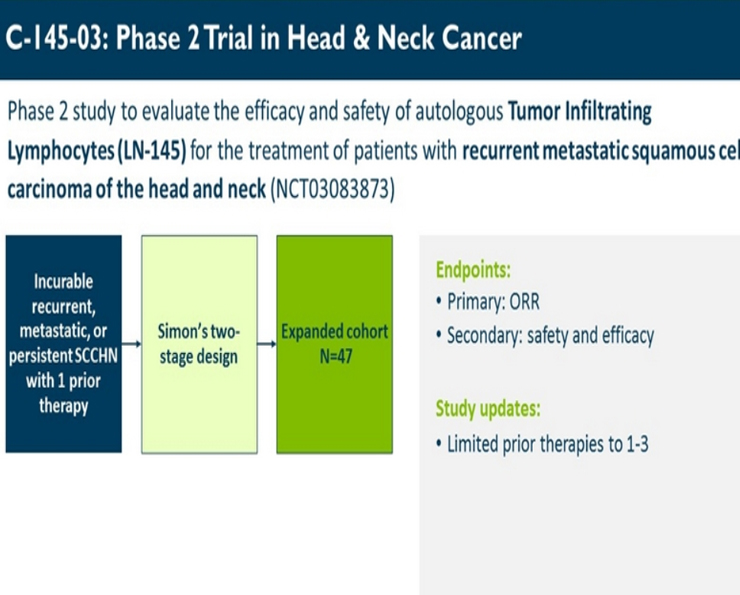 C-145-03: Phase 2 Trial in Head & Neck Cancer

Phase 2 study to evaluate the efficacy and safety of autologous Tumor Infiltrating Lymphocytes (LN-145) for the treatment of patients with recurrent metastatic squamous cel carcinoma of the head and neck (NCT03083873)

Incurable recurrent, metastatic, or persistent SCCHN with 1 prior therapy

Simon's two-stage design

Expanded cohort N=47

Endpoints:
• Primary: ORR
• Secondary: safety and efficacy

Study updates:
• Limited prior therapies to 1-3